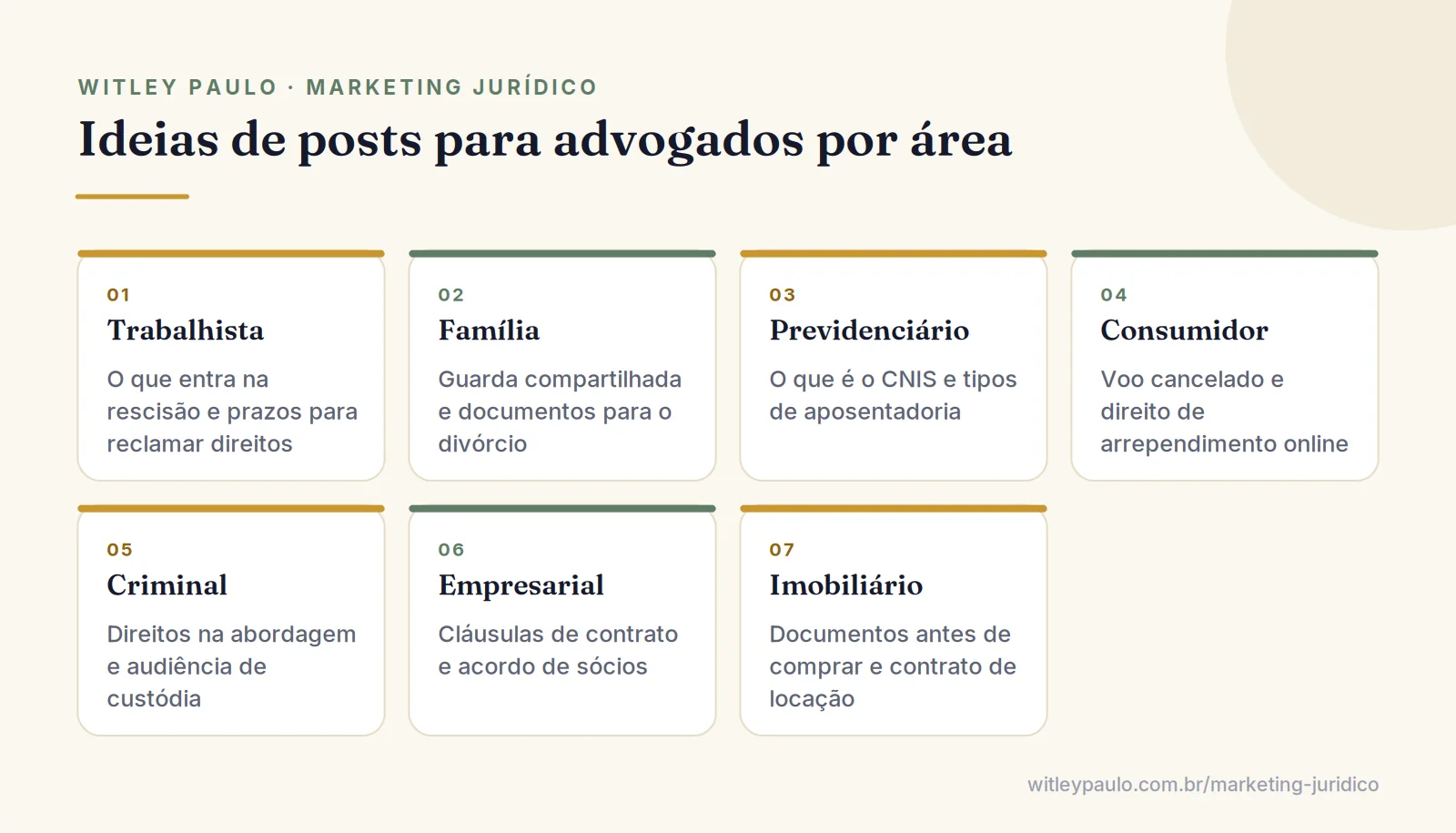 WITLEY PAULO · MARKETING JURÍDICO

Ideias de posts para advogados por área

01
Trabalhista
O que entra na rescisão e prazos para reclamar direitos

02
Família
Guarda compartilhada e documentos para o divórcio

03
Previdenciário
O que é o CNIS e tipos de aposentadoria

04
Consumidor
Voo cancelado e direito de arrependimento online

05
Criminal
Direitos na abordagem e audiência de custódia

06
Empresarial
Cláusulas de contrato e acordo de sócios

07
Imobiliário
Documentos antes de comprar e contrato de locação

witleypaulo.com.br/marketing-juridico